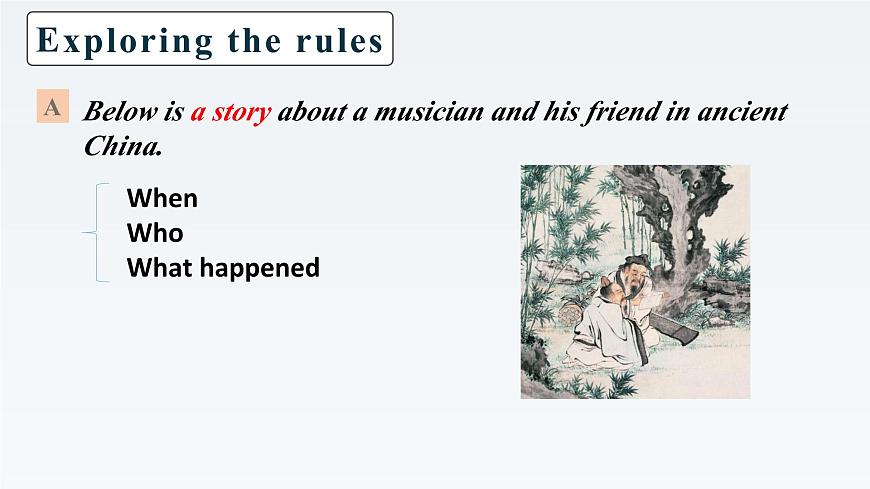 Exploring the rules

A Below is a story about a musician and his friend in ancient China.

When
Who
What happened